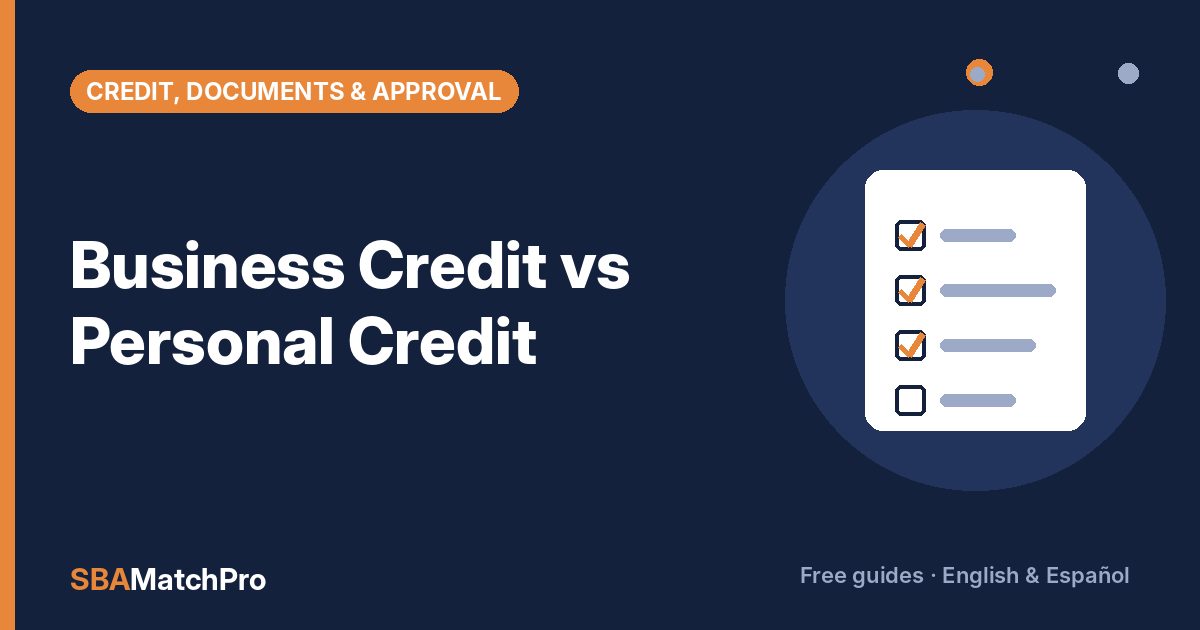 CREDIT, DOCUMENTS & APPROVAL

Business Credit vs Personal Credit

SBAMatchPro

Free guides · English & Español